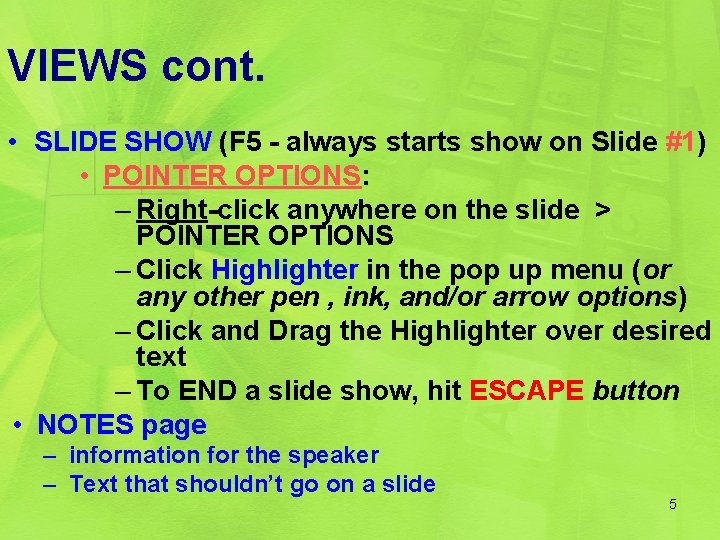 VIEWS cont.

• SLIDE SHOW (F5 - always starts show on Slide #1)

• POINTER OPTIONS:

– Right-click anywhere on the slide > POINTER OPTIONS

– Click Highlighter in the pop up menu (or any other pen , ink, and/or arrow options)

– Click and Drag the Highlighter over desired text

– To END a slide show, hit ESCAPE button

• NOTES page

– information for the speaker

– Text that shouldn't go on a slide

5